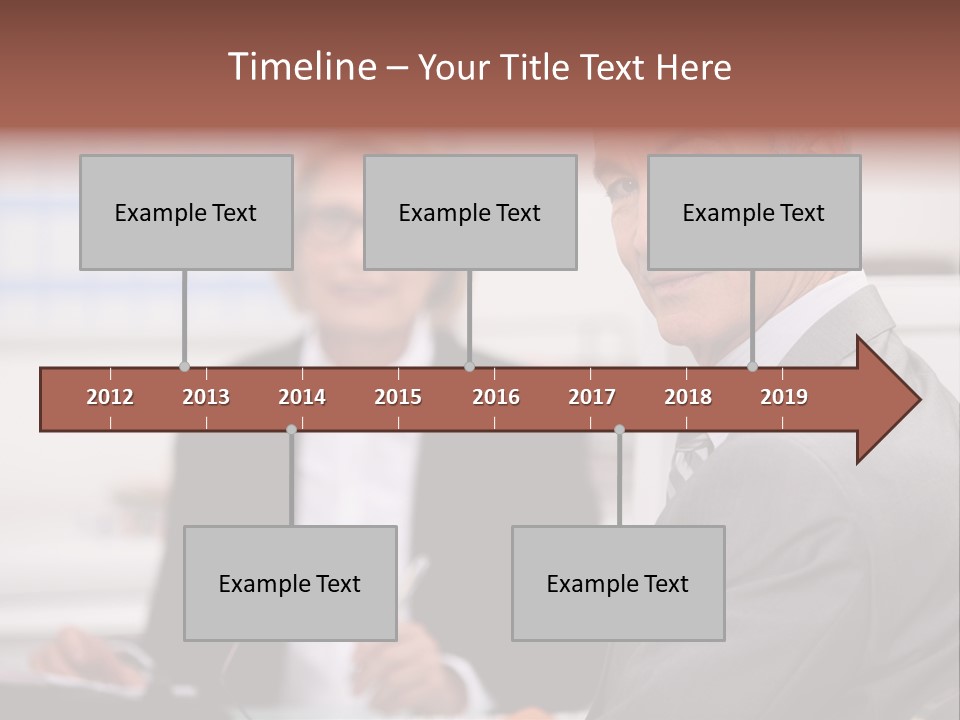 Timeline – Your Title Text Here

Example Text

Example Text

Example Text

2012 2013 2014 2015 2016 2017 2018 2019

Example Text

Example Text